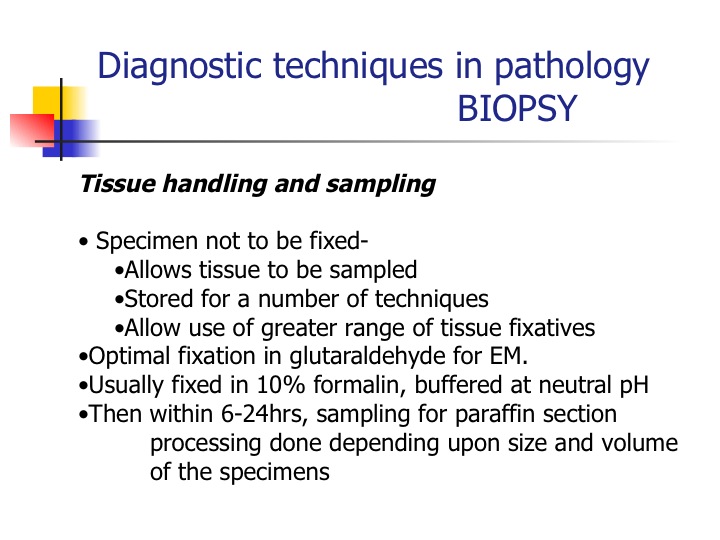 Diagnostic techniques in pathology
BIOPSY

Tissue handling and sampling

• Specimen not to be fixed-
•Allows tissue to be sampled
•Stored for a number of techniques
•Allow use of greater range of tissue fixatives
•Optimal fixation in glutaraldehyde for EM.
•Usually fixed in 10% formalin, buffered at neutral pH
•Then within 6-24hrs, sampling for paraffin section processing done depending upon size and volume of the specimens